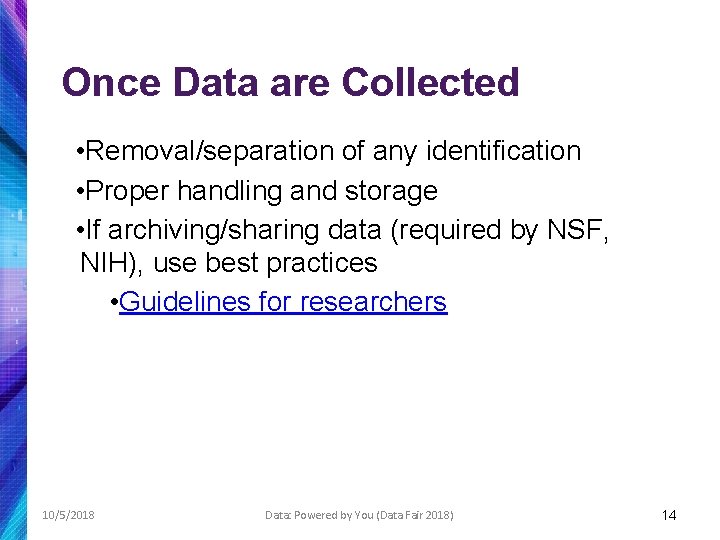 Once Data are Collected

•Removal/separation of any identification
•Proper handling and storage
•If archiving/sharing data (required by NSF, NIH), use best practices
•Guidelines for researchers

10/5/2018
Data: Powered by You (Data Fair 2018)
14